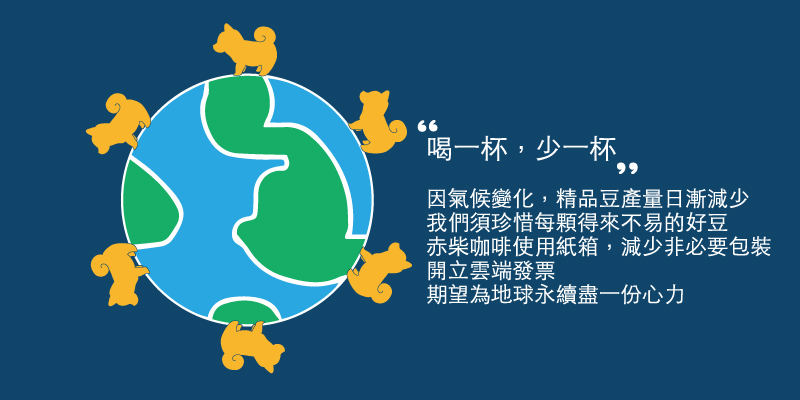 “喝一杯，少一杯”

因氣候變化，精品豆產量日漸減少
我們須珍惜每顆得來不易的好豆
赤柴咖啡使用紙箱，減少非必要包裝
開立雲端發票
期望為地球永續盡一份心力